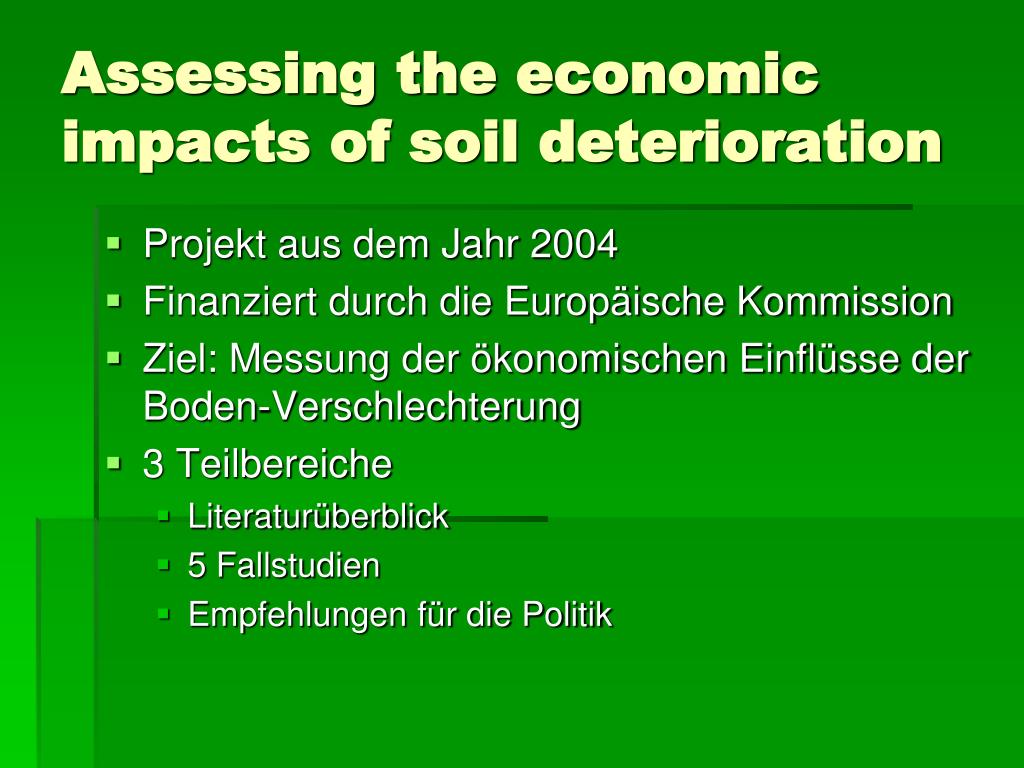 Assessing the economic impacts of soil deterioration

- Projekt aus dem Jahr 2004
- Finanziert durch die Europäische Kommission
- Ziel: Messung der ökonomischen Einflüsse der Boden-Verschlechterung
- 3 Teilbereiche
  - Literaturüberblick
  - 5 Fallstudien
  - Empfehlungen für die Politik